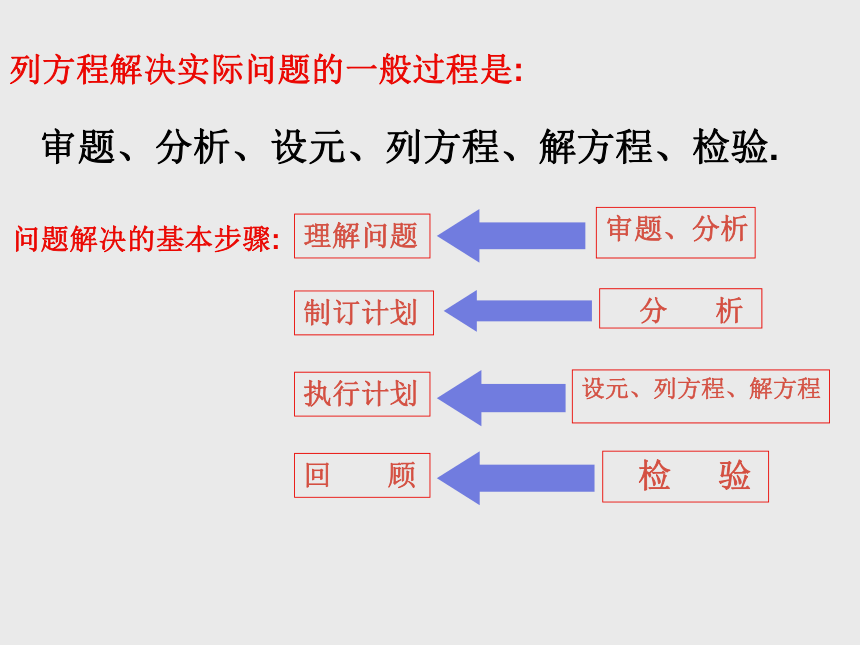 列方程解决实际问题的一般过程是:

审题、分析、设元、列方程、解方程、检验.

问题解决的基本步骤:

理解问题 审题、分析

制订计划 分 析

执行计划 设元、列方程、解方程

回 顾 检 验